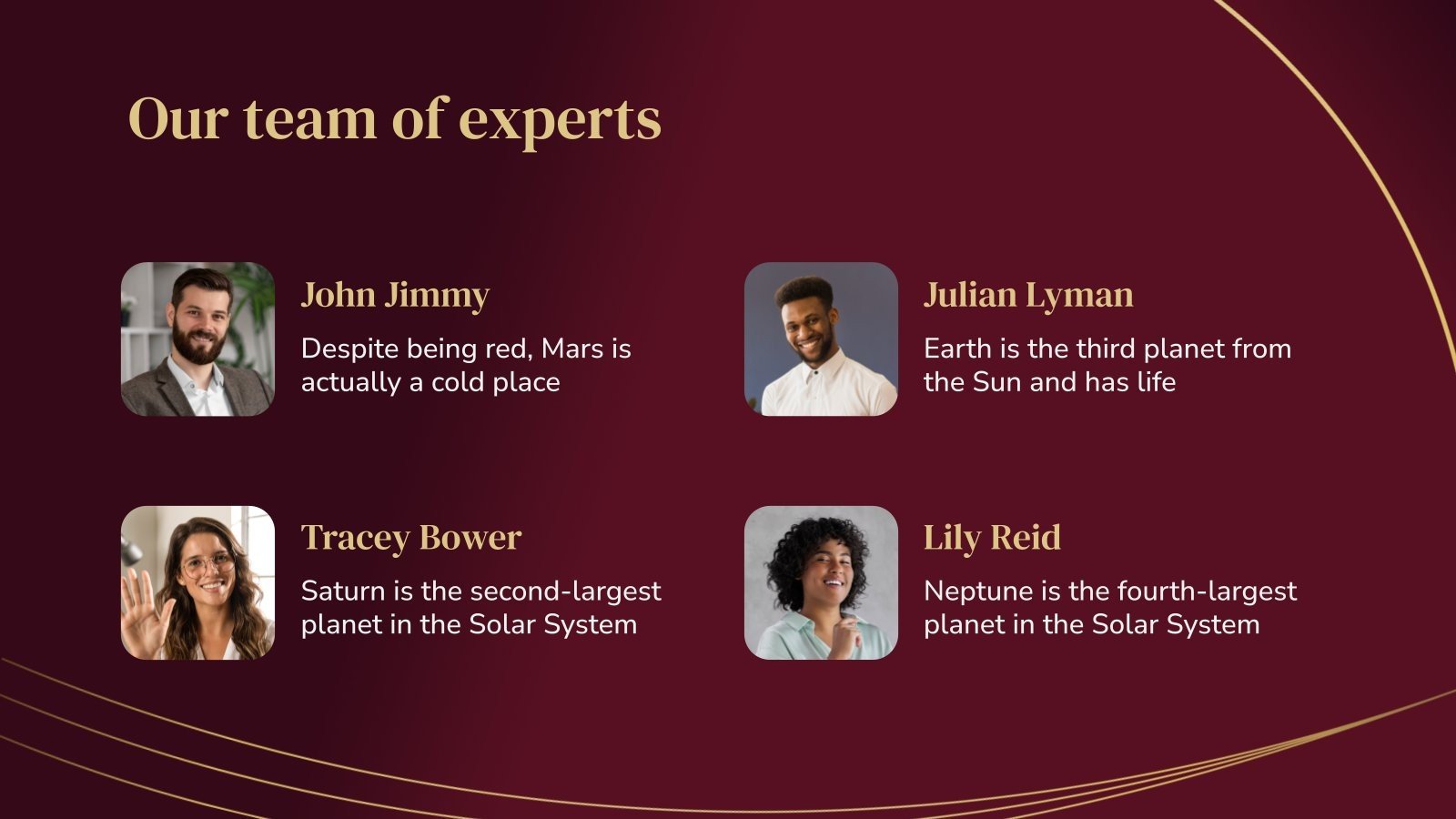 Our team of experts

John Jimmy

Despite being red, Mars is actually a cold place

Julian Lyman

Earth is the third planet from the Sun and has life

Tracey Bower

Saturn is the second-largest planet in the Solar System

Lily Reid

Neptune is the fourth-largest planet in the Solar System